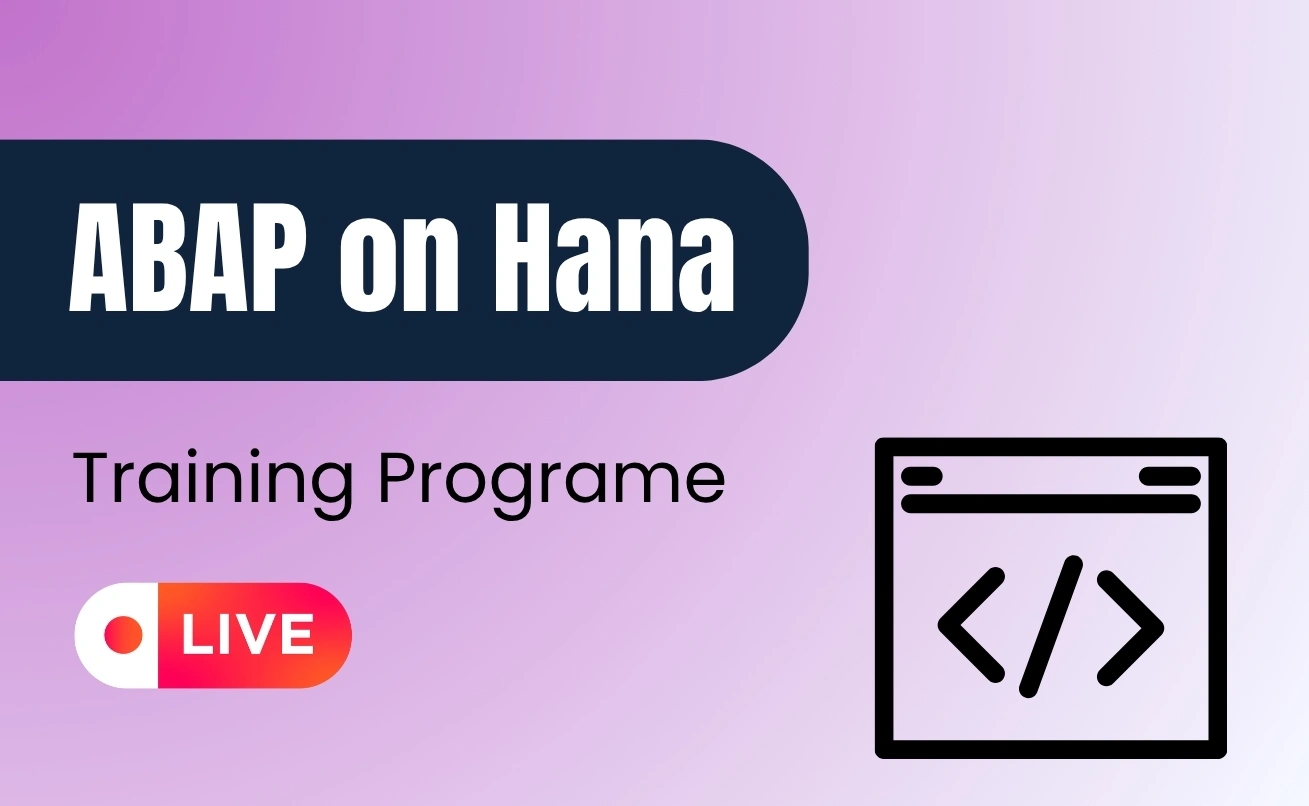 ABAP on Hana

Training Programe

LIVE

</>